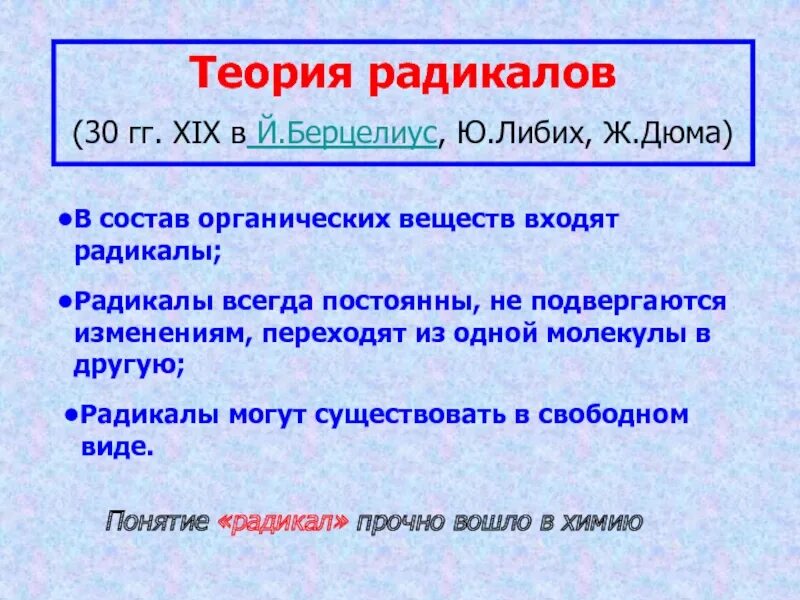 Теория радикалов

(30 гг. XIX в Й.Берцелиус, Ю.Либих, Ж.Дюма)

•В состав органических веществ входят радикалы;

•Радикалы всегда постоянны, не подвергаются изменениям, переходят из одной молекулы в другую;

•Радикалы могут существовать в свободном виде.

Понятие «радикал» прочно вошло в химию